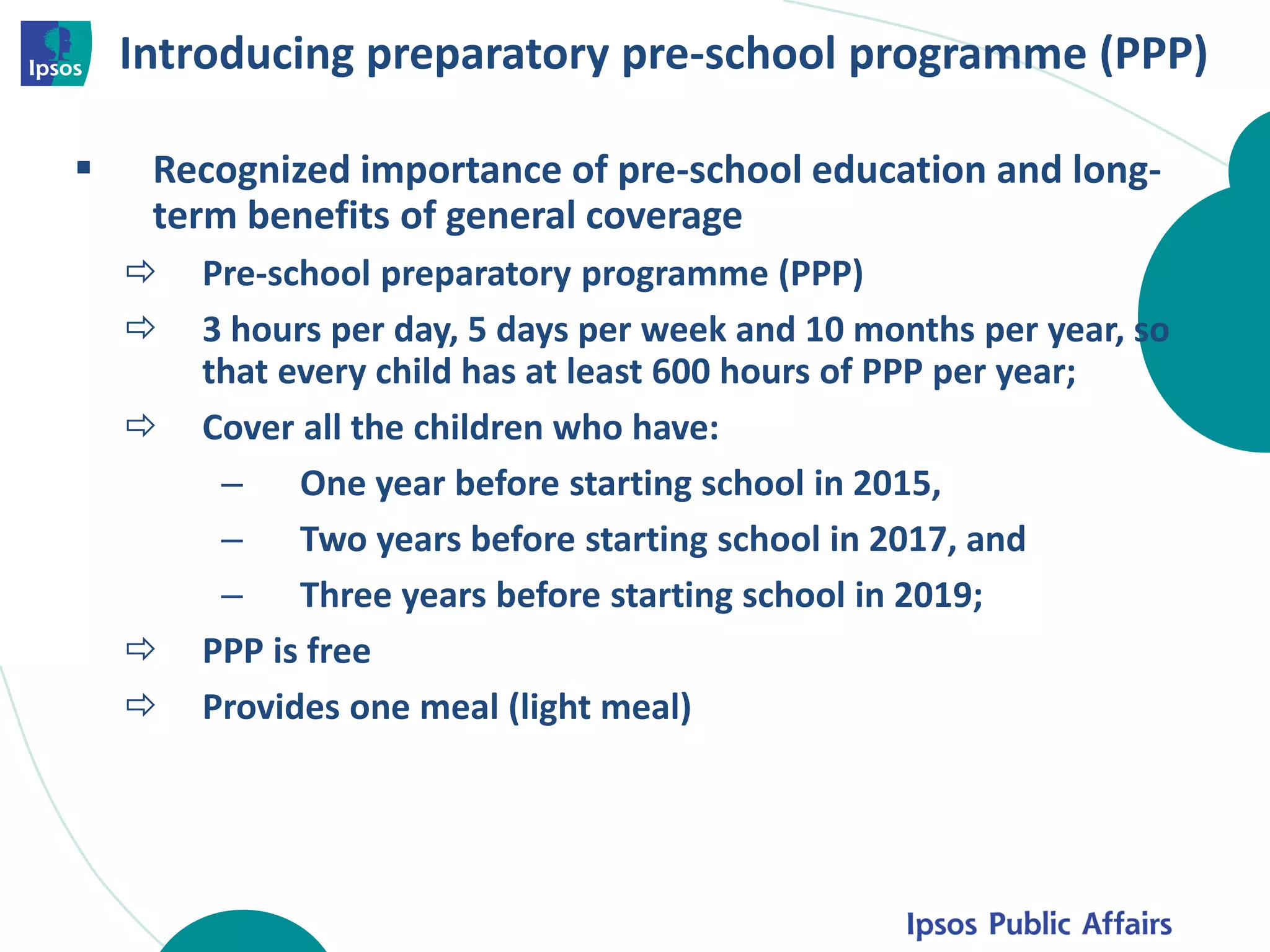 Ipsos

Introducing preparatory pre-school programme (PPP)

▪ Recognized importance of pre-school education and long-term benefits of general coverage

⇨ Pre-school preparatory programme (PPP)

⇨ 3 hours per day, 5 days per week and 10 months per year, so that every child has at least 600 hours of PPP per year;

⇨ Cover all the children who have:

– One year before starting school in 2015,

– Two years before starting school in 2017, and

– Three years before starting school in 2019;

⇨ PPP is free

⇨ Provides one meal (light meal)

Ipsos Public Affairs